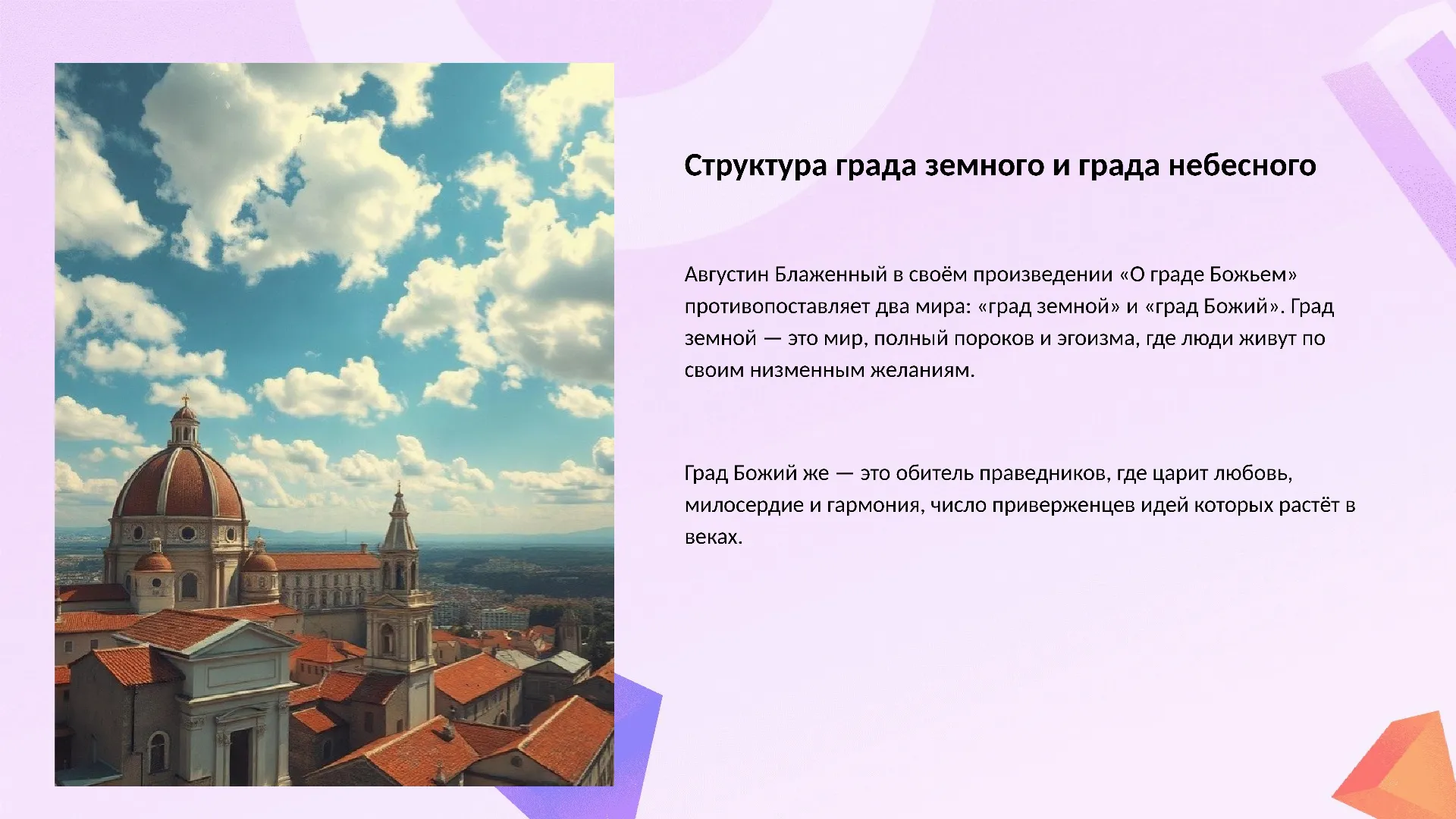 Структура града земного и града небесного

Августин Блаженный в своём произведении «О граде Божьем» противопоставляет два мира: «град земной» и «град Божий». Град земной — это мир, полный пороков и эгоизма, где люди живут по своим низменным желаниям.

Град Божий же — это обитель праведников, где царит любовь, милосердие и гармония, число приверженцев идей которых растёт в веках.